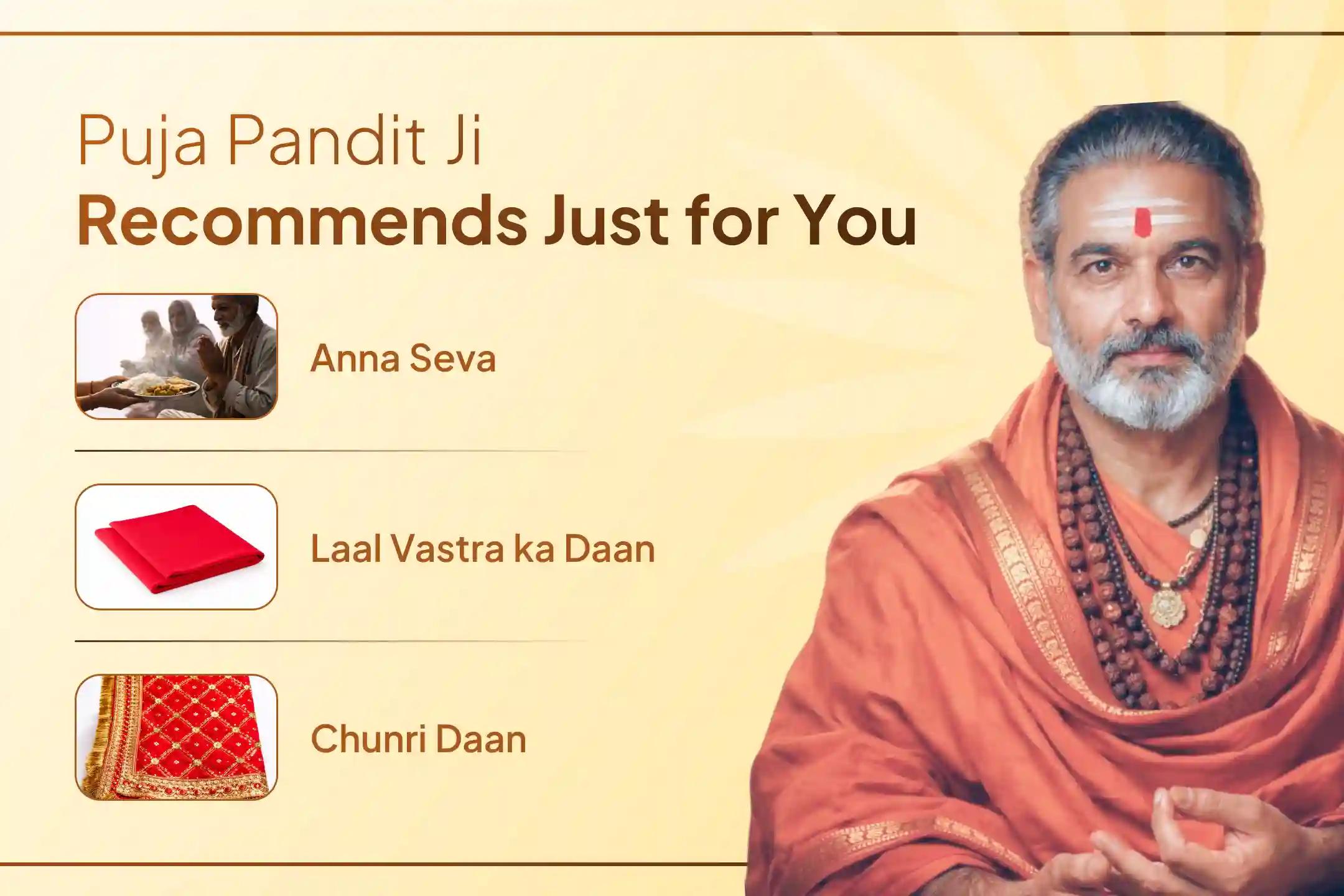 Puja Pandit Ji
Recommends Just for You

Anna Seva

Laal Vastra ka Daan

Chunri Daan